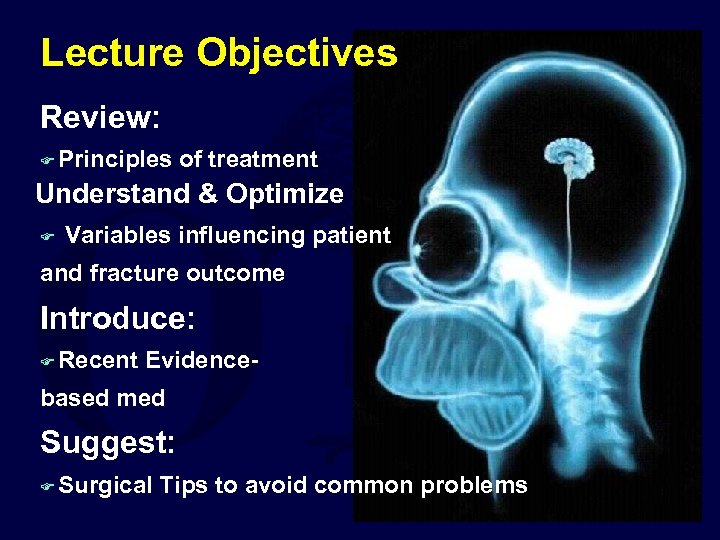 Lecture Objectives

Review:

Principles of treatment

Understand & Optimize

Variables influencing patient and fracture outcome

Introduce:

Recent Evidence-based med

Suggest:

Surgical Tips to avoid common problems